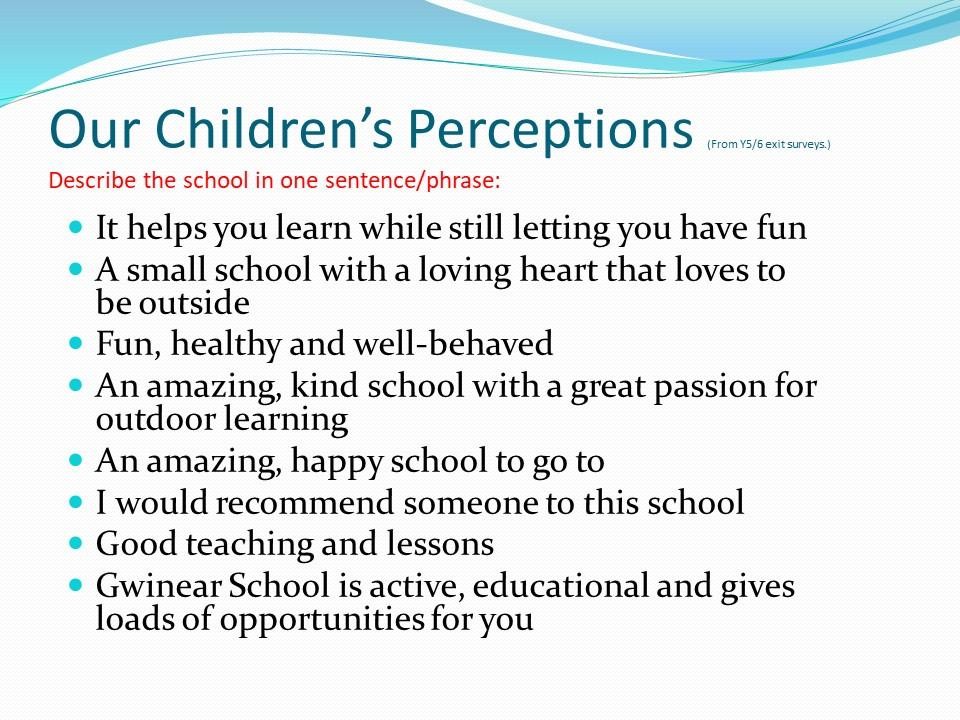 Our Children's Perceptions (From Y5/6 exit surveys.)

Describe the school in one sentence/phrase:

- It helps you learn while still letting you have fun
- A small school with a loving heart that loves to be outside
- Fun, healthy and well-behaved
- An amazing, kind school with a great passion for outdoor learning
- An amazing, happy school to go to
- I would recommend someone to this school
- Good teaching and lessons
- Gwinear School is active, educational and gives loads of opportunities for you